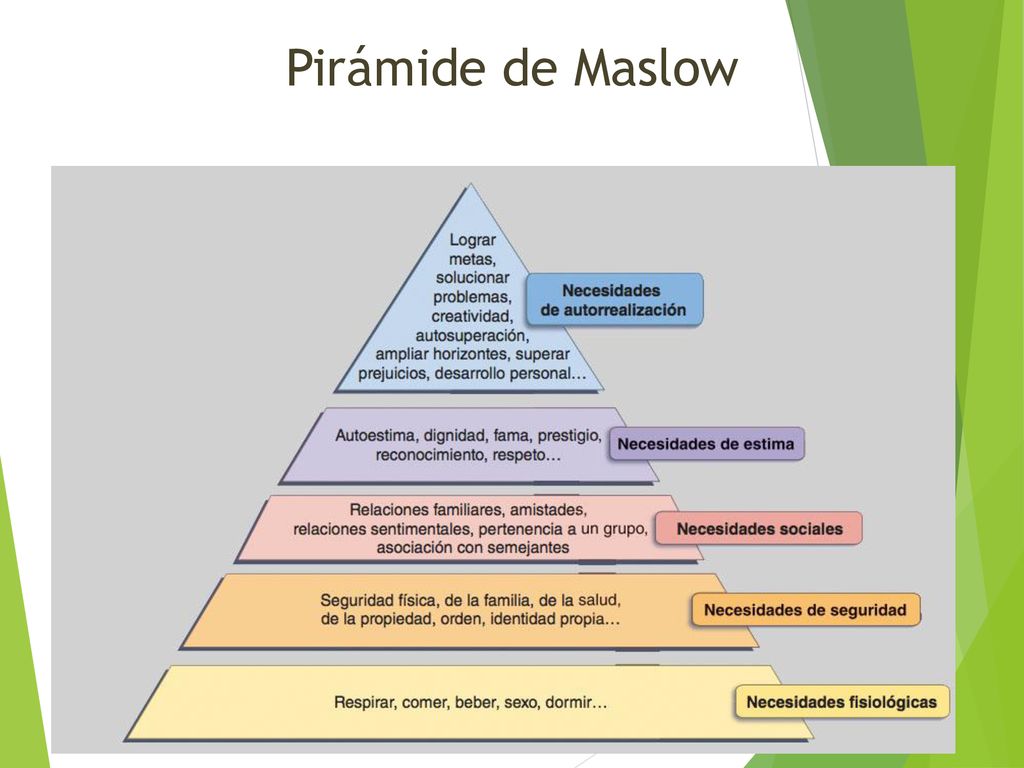 Pirámide de Maslow

Lograr metas, solucionar problemas, creatividad, autosuperación, ampliar horizontes, superar prejuicios, desarrollo personal…

Necesidades de autorrealización

Autoestima, dignidad, fama, prestigio, reconocimiento, respeto…

Necesidades de estima

Relaciones familiares, amistades, relaciones sentimentales, pertenencia a un grupo, asociación con semejantes

Necesidades sociales

Seguridad física, de la familia, de la salud, de la propiedad, orden, identidad propia…

Necesidades de seguridad

Respirar, comer, beber, sexo, dormir…

Necesidades fisiológicas